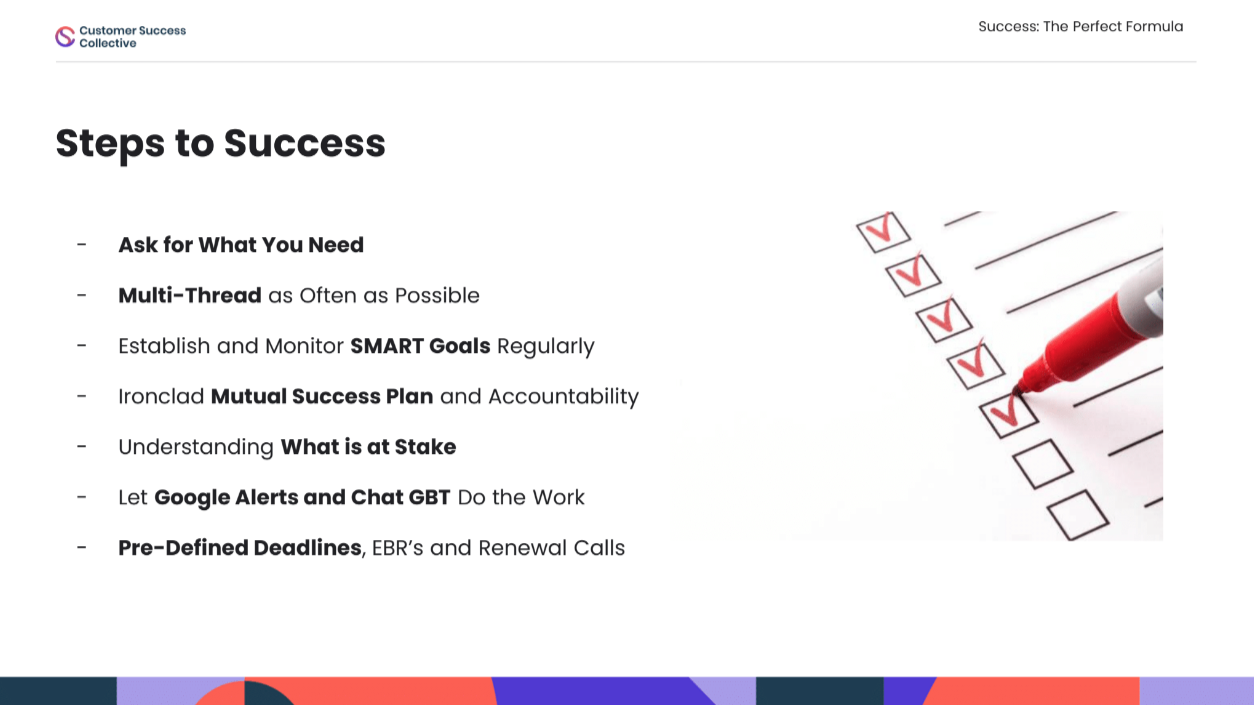 Customer Success Collective

Success: The Perfect Formula

Steps to Success

- Ask for What You Need
- Multi-Thread as Often as Possible
- Establish and Monitor SMART Goals Regularly
- Ironclad Mutual Success Plan and Accountability
- Understanding What is at Stake
- Let Google Alerts and Chat GBT Do the Work
- Pre-Defined Deadlines, EBR's and Renewal Calls